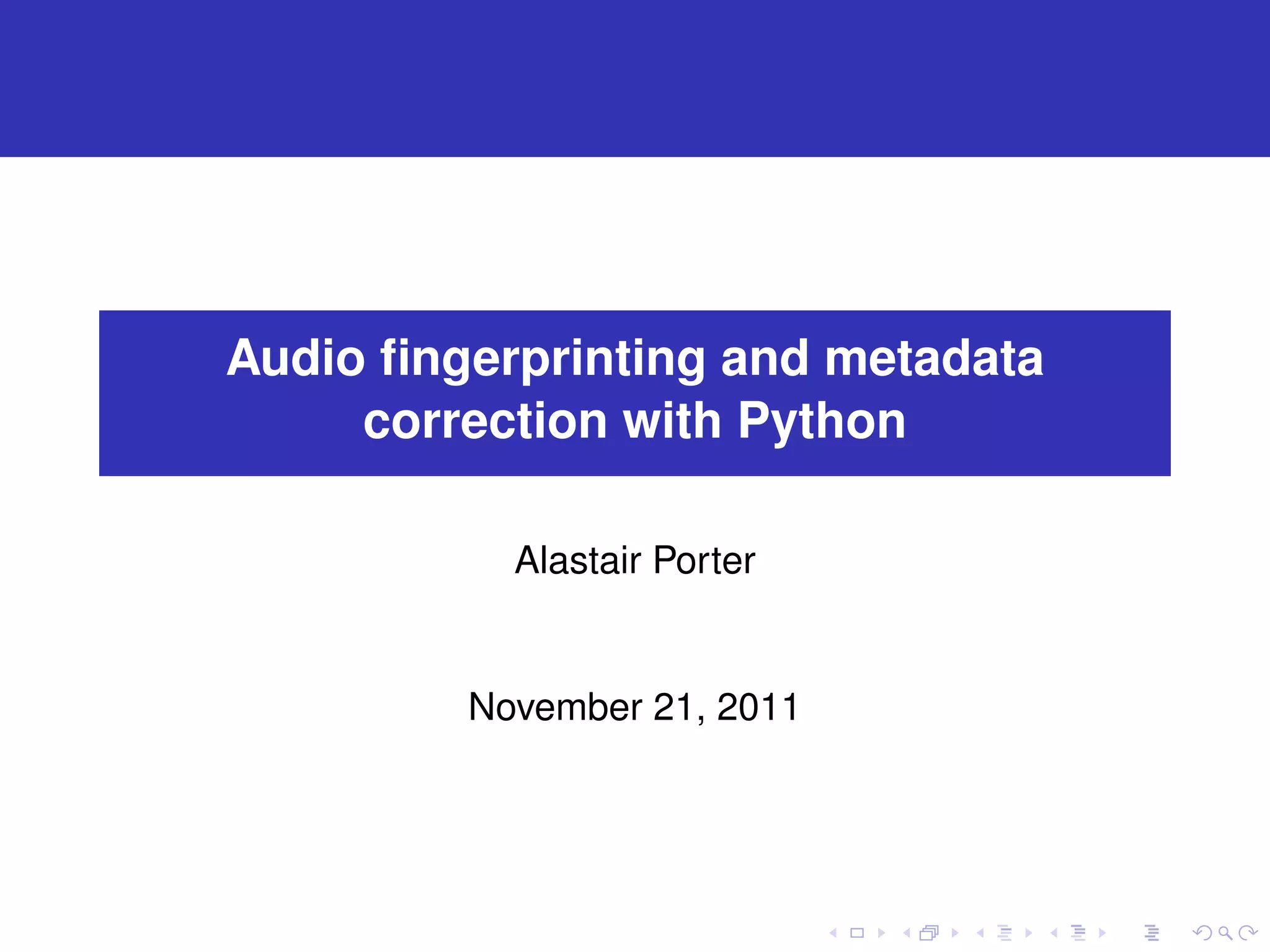 Audio fingerprinting and metadata correction with Python

Alastair Porter

November 21, 2011